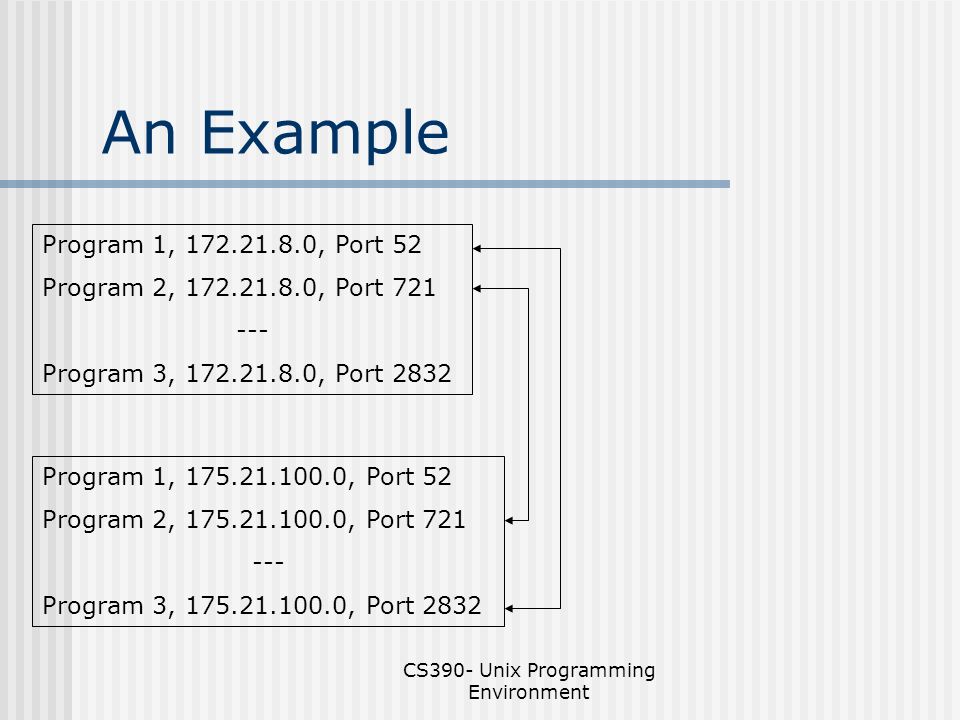 An Example

Program 1, 172.21.8.0, Port 52
Program 2, 172.21.8.0, Port 721
---
Program 3, 172.21.8.0, Port 2832

Program 1, 175.21.100.0, Port 52
Program 2, 175.21.100.0, Port 721
---
Program 3, 175.21.100.0, Port 2832

CS390- Unix Programming Environment